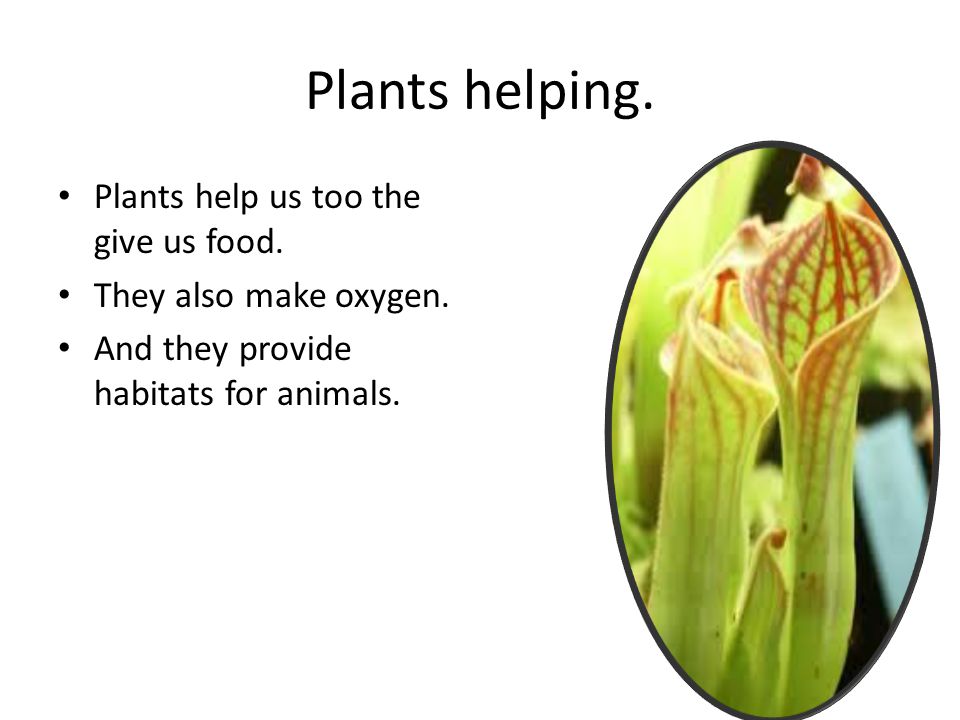 Plants helping.

• Plants help us too the give us food.
• They also make oxygen.
• And they provide habitats for animals.